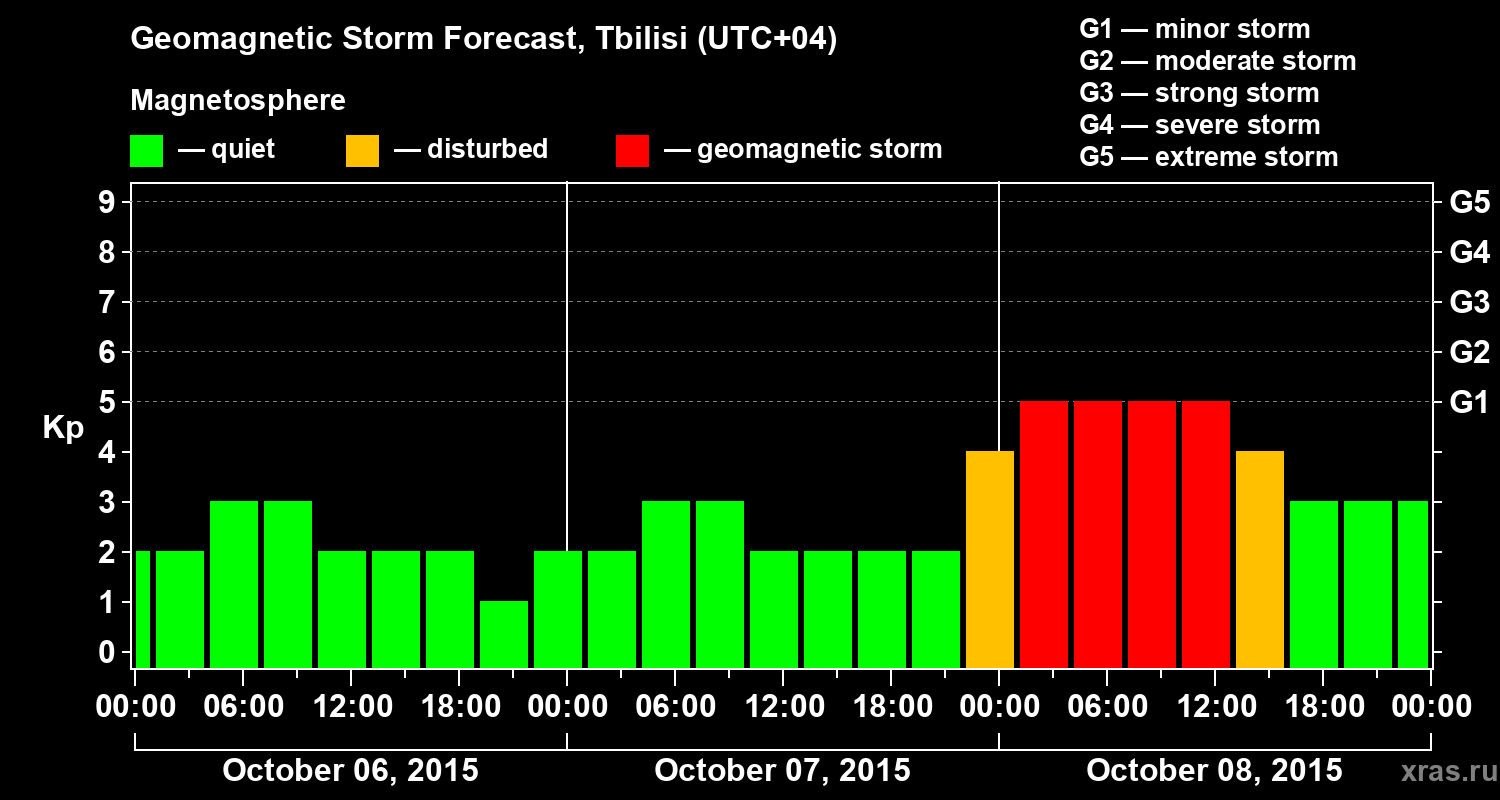 Geomagnetic Storm Forecast, Tbilisi (UTC+04)

Magnetosphere

— quiet — disturbed — geomagnetic storm

G1 — minor storm
G2 — moderate storm
G3 — strong storm
G4 — severe storm
G5 — extreme storm

Kp

9
8
7
6
5
4
3
2
1
0

G5
G4
G3
G2
G1

00:00 06:00 12:00 18:00 00:00 06:00 12:00 18:00 00:00 06:00 12:00 18:00 00:00

October 06, 2015 October 07, 2015 October 08, 2015

xras.ru